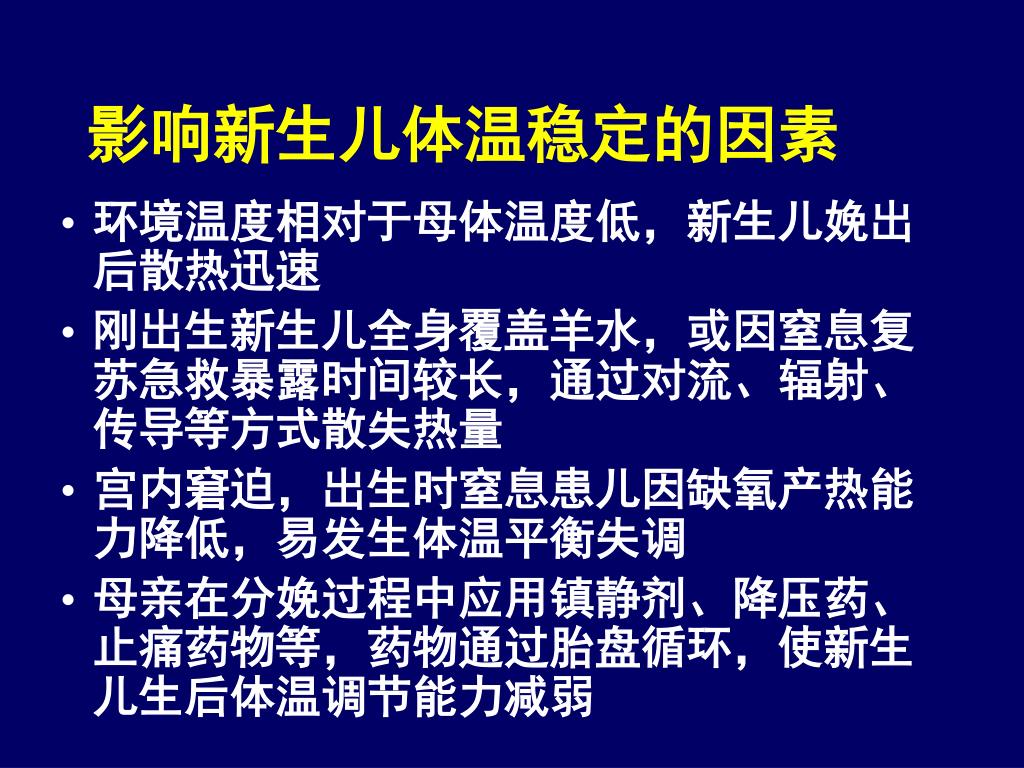 影响新生儿体温稳定的因素

• 环境温度相对于母体温度低，新生儿娩出后散热迅速

• 刚出生新生儿全身覆盖羊水，或因窒息复苏急救暴露时间较长，通过对流、辐射、传导等方式散失热量

• 宫内窘迫，出生时窒息患儿因缺氧产热能力降低，易发生体温平衡失调

• 母亲在分娩过程中应用镇静剂、降压药、止痛药物等，药物通过胎盘循环，使新生儿生后体温调节能力减弱